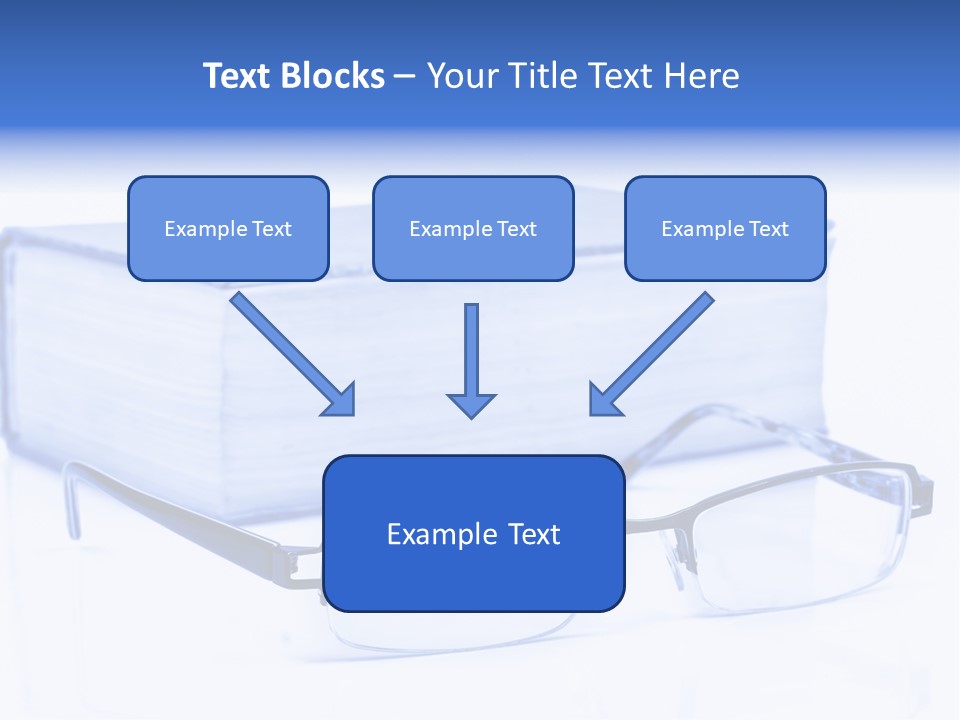 Text Blocks – Your Title Text Here

Example Text

Example Text

Example Text

Example Text